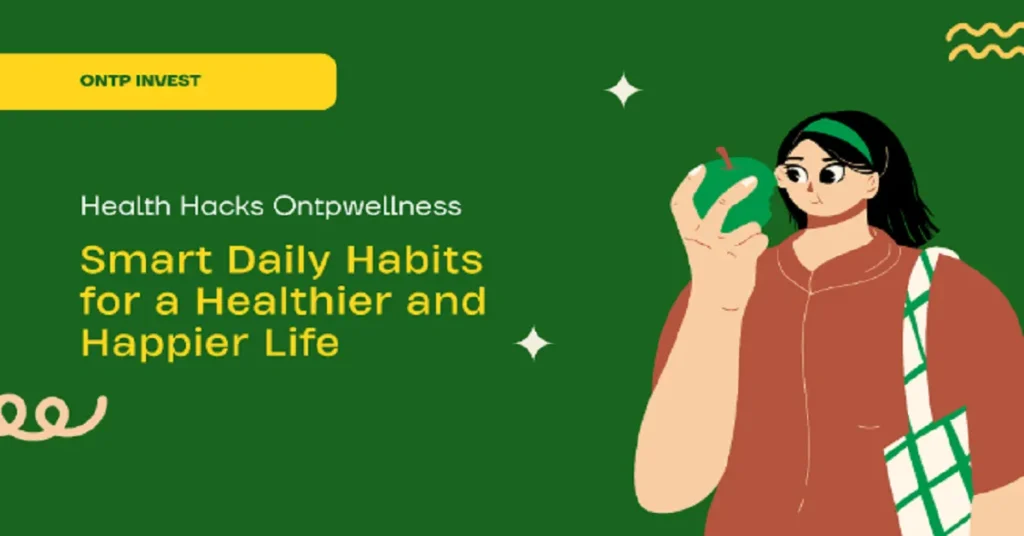 ONTP INVEST

Health Hacks Ontpwellness

Smart Daily Habits for a Healthier and Happier Life